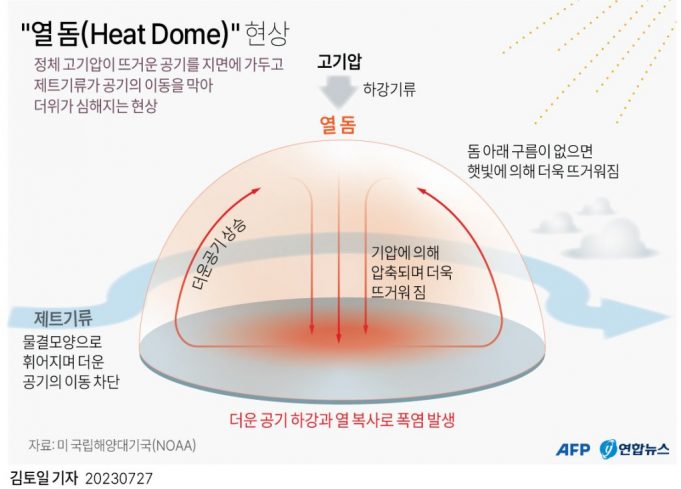 "열 돔(Heat Dome)" 현상

정체 고기압이 뜨거운 공기를 지면에 가두고
제트기류가 공기의 이동을 막아
더위가 심해지는 현상

고기압

하강기류

열 돔

돔 아래 구름이 없으면
햇빛에 의해 더욱 뜨거워짐

더운공기 상승

기압에 의해
압축되며 더욱
뜨거워 짐

제트기류

물결모양으로
휘어지며 더운
공기의 이동 차단

더운 공기 하강과 열 복사로 폭염 발생

자료: 미 국립해양대기국(NOAA)

AFP 연합뉴스

김토일 기자 20230727